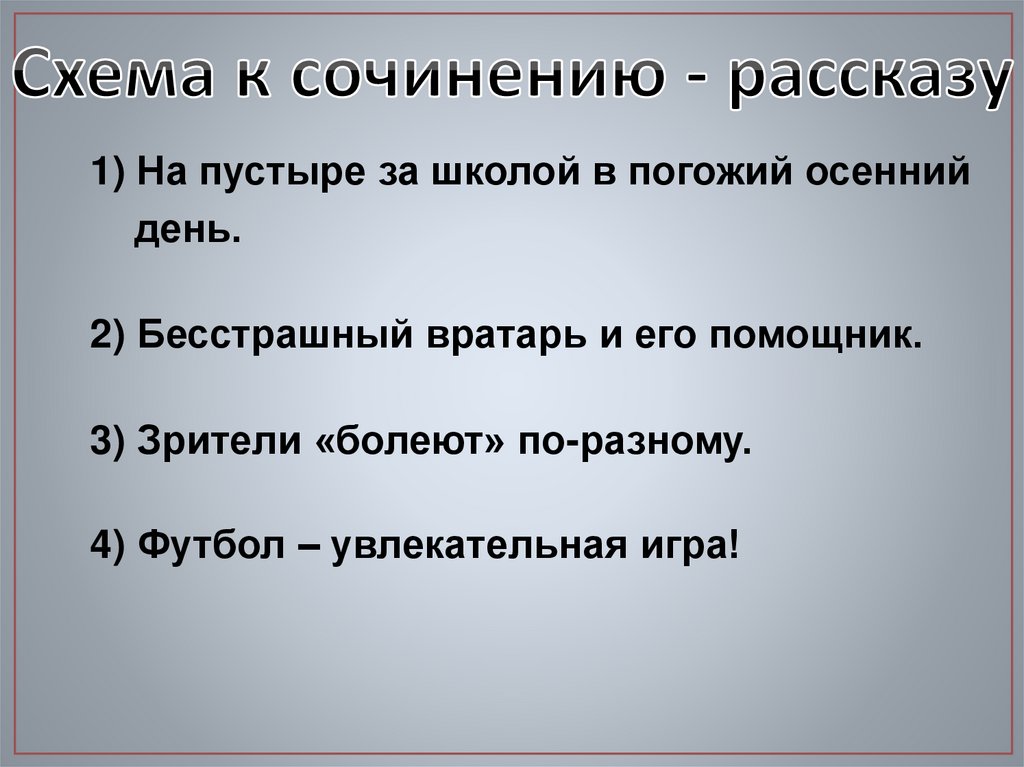 Схема к сочинению - рассказу

1) На пустыре за школой в погожий осенний день.

2) Бесстрашный вратарь и его помощник.

3) Зрители «болеют» по-разному.

4) Футбол – увлекательная игра!